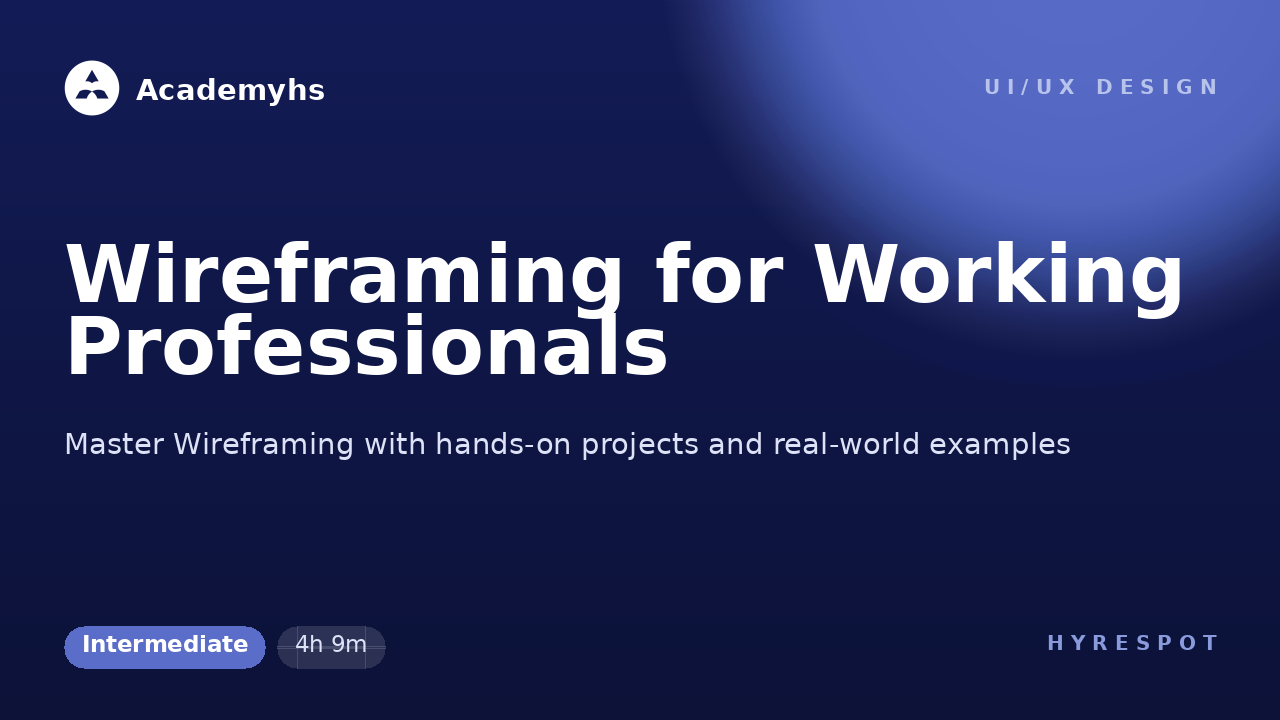 Academyhs

UI/UX DESIGN

Wireframing for Working Professionals

Master Wireframing with hands-on projects and real-world examples

Intermediate

4h 9m

HYRESPOT